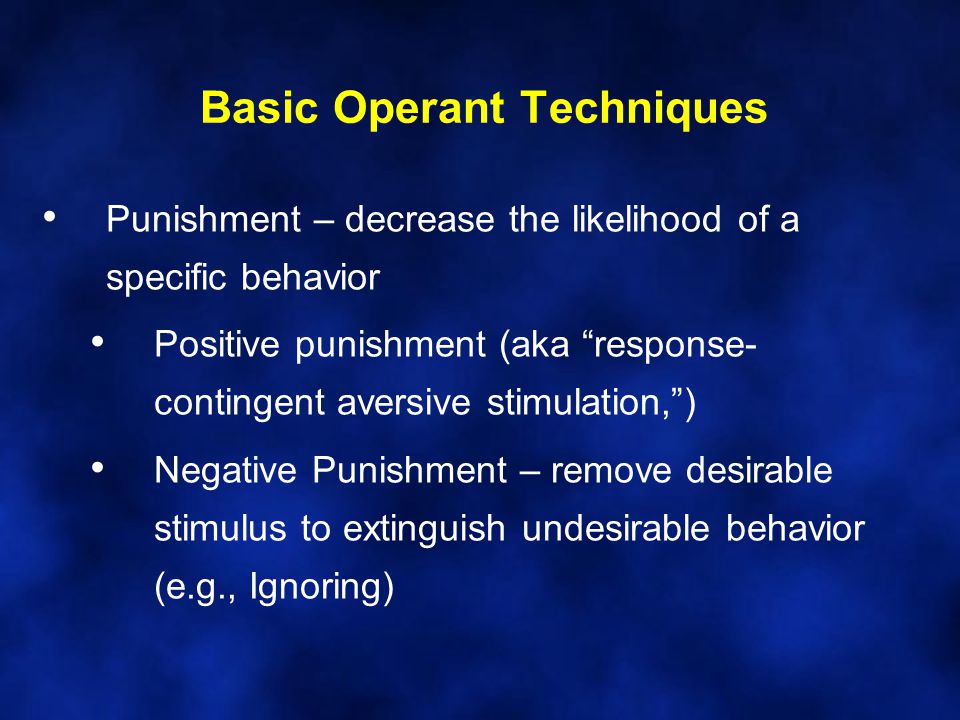 Basic Operant Techniques

• Punishment – decrease the likelihood of a specific behavior

• Positive punishment (aka “response-contingent aversive stimulation,”)

• Negative Punishment – remove desirable stimulus to extinguish undesirable behavior (e.g., Ignoring)